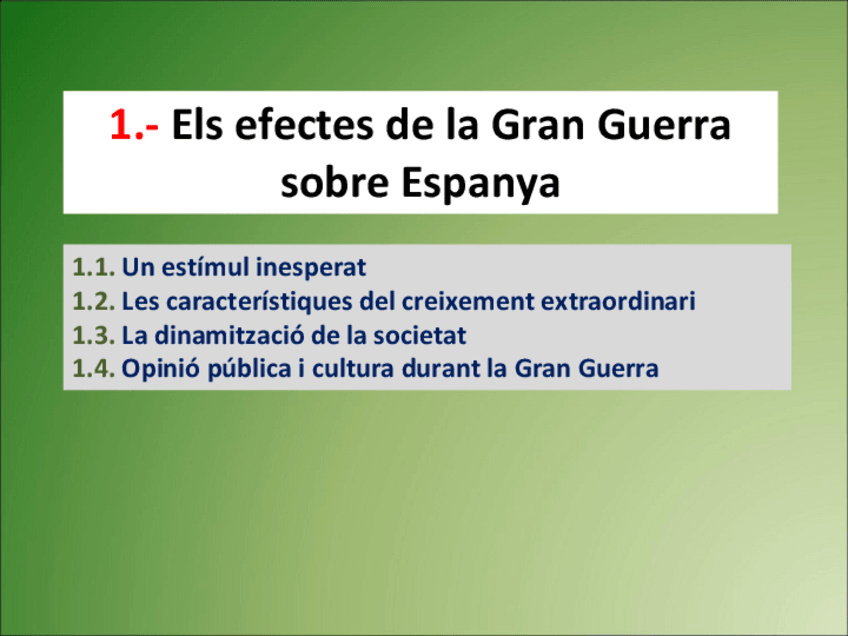 1.- Els efectes de la Gran Guerra sobre Espanya

1.1. Un estímul inesperat
1.2. Les característiques del creixement extraordinari
1.3. La dinamització de la societat
1.4. Opinió pública i cultura durant la Gran Guerra